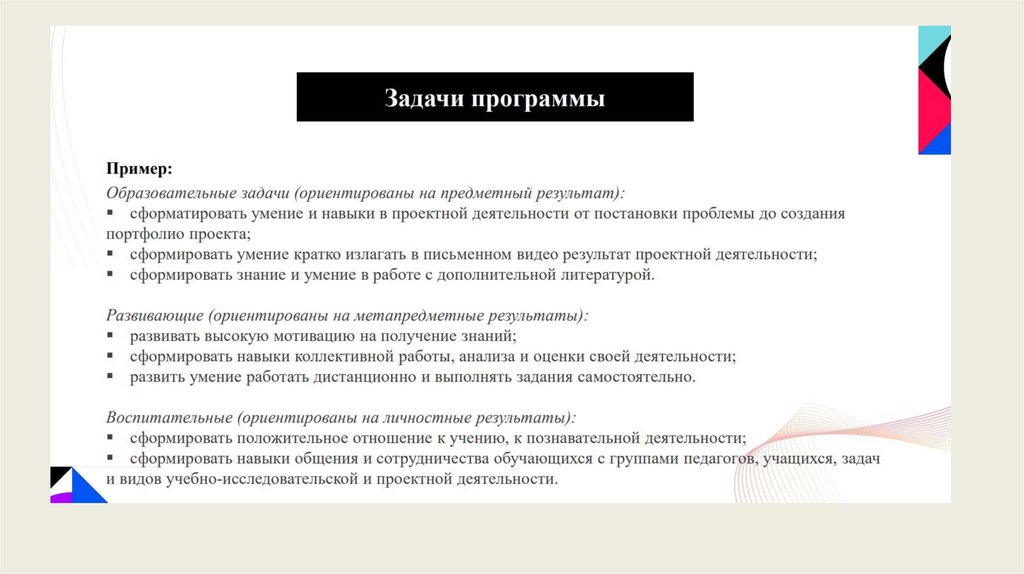 Задачи программы

Пример:
Образовательные задачи (ориентированы на предметный результат):
▪ сформатировать умение и навыки в проектной деятельности от постановки проблемы до создания портфолио проекта;
▪ сформировать умение кратко излагать в письменном видео результат проектной деятельности;
▪ сформировать знание и умение в работе с дополнительной литературой.

Развивающие (ориентированы на метапредметные результаты):
▪ развивать высокую мотивацию на получение знаний;
▪ сформировать навыки коллективной работы, анализа и оценки своей деятельности;
▪ развить умение работать дистанционно и выполнять задания самостоятельно.

Воспитательные (ориентированы на личностные результаты):
▪ сформировать положительное отношение к учению, к познавательной деятельности;
▪ сформировать навыки общения и сотрудничества обучающихся с группами педагогов, учащихся, задач и видов учебно-исследовательской и проектной деятельности.